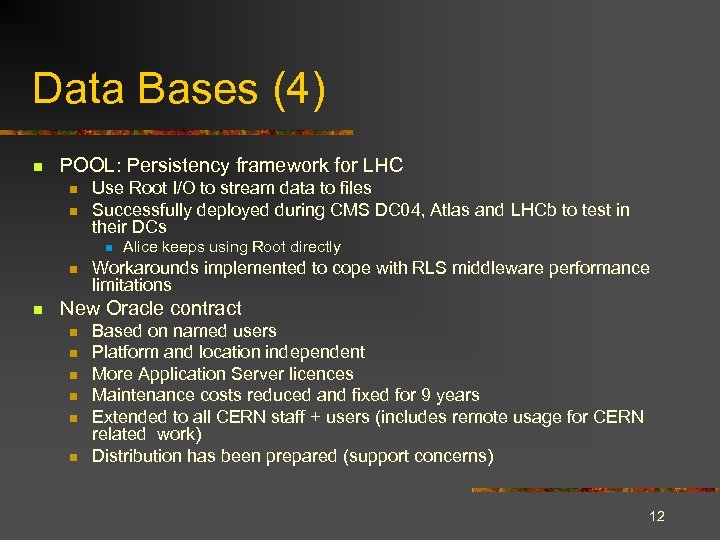 Data Bases (4)

POOL: Persistency framework for LHC

Use Root I/O to stream data to files

Successfully deployed during CMS DC04, Atlas and LHCb to test in their DCs

Alice keeps using Root directly

Workarounds implemented to cope with RLS middleware performance limitations

New Oracle contract

Based on named users

Platform and location independent

More Application Server licences

Maintenance costs reduced and fixed for 9 years

Extended to all CERN staff + users (includes remote usage for CERN related work)

Distribution has been prepared (support concerns)

12